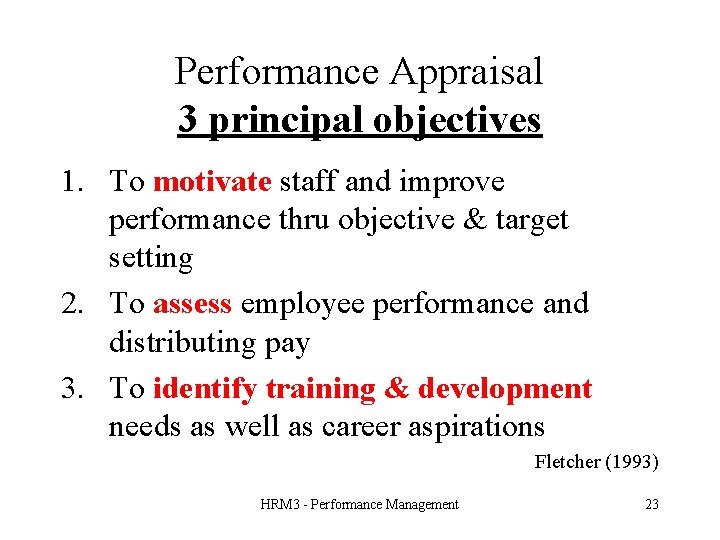 Performance Appraisal
3 principal objectives

1. To motivate staff and improve performance thru objective & target setting
2. To assess employee performance and distributing pay
3. To identify training & development needs as well as career aspirations

Fletcher (1993)

HRM3 - Performance Management

23